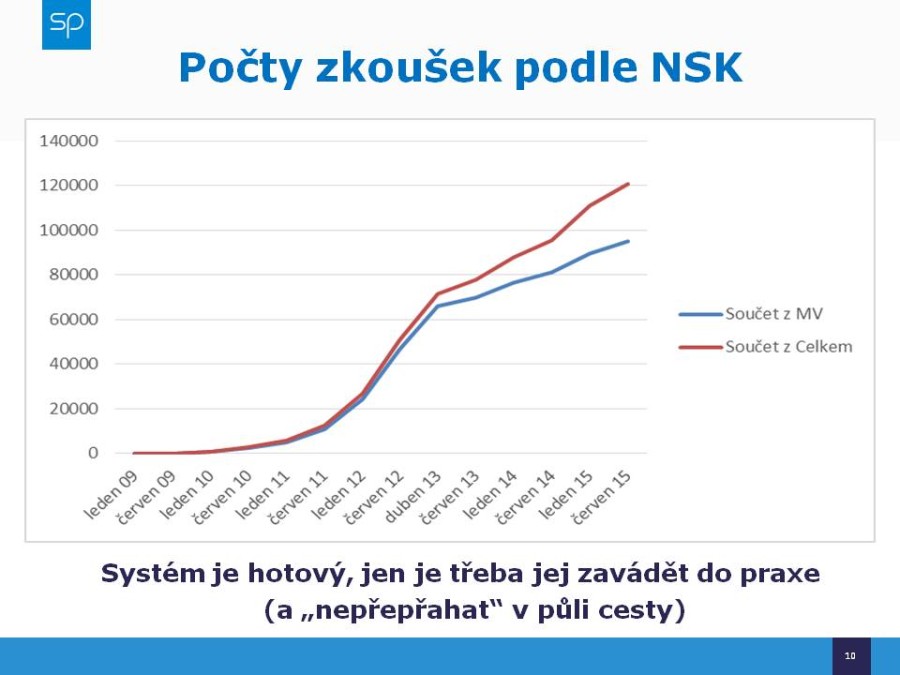 SP

Počty zkoušek podle NSK

140000
120000
100000
80000
60000
40000
20000
0

leden 09
červen 09
leden 10
červen 10
leden 11
červen 11
leden 12
červen 12
duben 13
červen 13
leden 14
červen 14
leden 15
červen 15

Součet z MV
Součet z Celkem

Systém je hotový, jen je třeba jej zavádět do praxe (a „nepřepřahat“ v půli cesty)

10